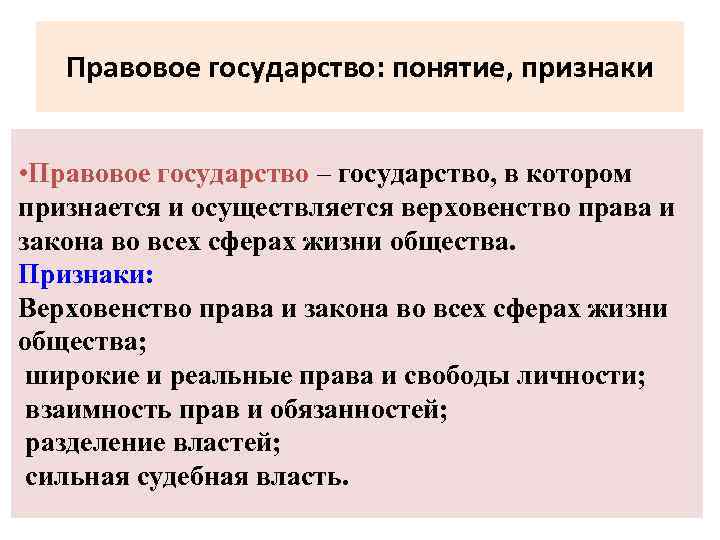 Правовое государство: понятие, признаки

•Правовое государство – государство, в котором признается и осуществляется верховенство права и закона во всех сферах жизни общества.
Признаки:
Верховенство права и закона во всех сферах жизни общества;
широкие и реальные права и свободы личности;
взаимность прав и обязанностей;
разделение властей;
сильная судебная власть.